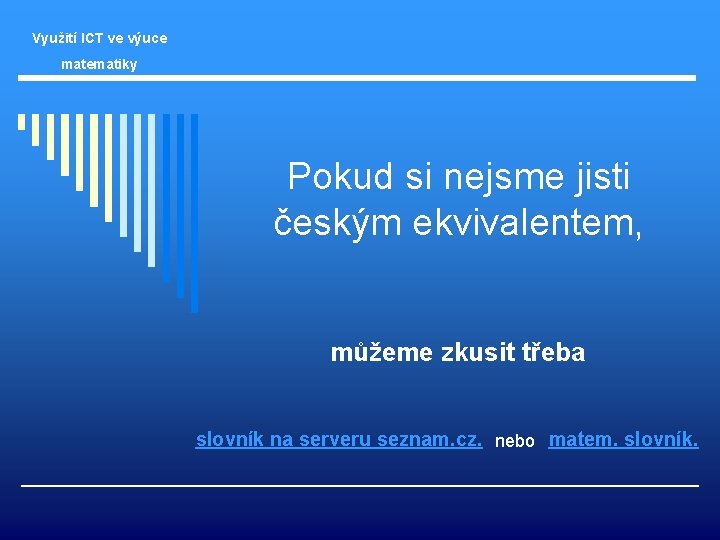 Využití ICT ve výuce matematiky

Pokud si nejsme jisti českým ekvivalentem,

můžeme zkusit třeba

slovník na serveru seznam.cz. nebo matem. slovník.